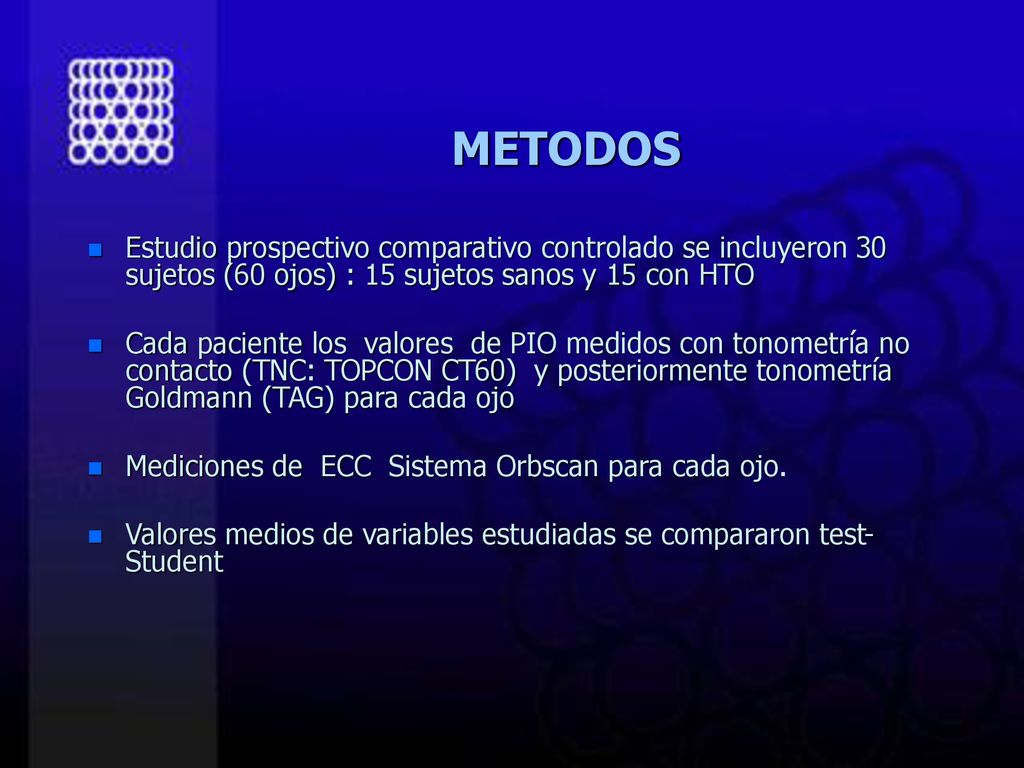 METODOS

Estudio prospectivo comparativo controlado se incluyeron 30 sujetos (60 ojos) : 15 sujetos sanos y 15 con HTO

Cada paciente los valores de PIO medidos con tonometría no contacto (TNC: TOPCON CT60) y posteriormente tonometría Goldmann (TAG) para cada ojo

Mediciones de ECC Sistema Orbscan para cada ojo.

Valores medios de variables estudiadas se compararon test-Student